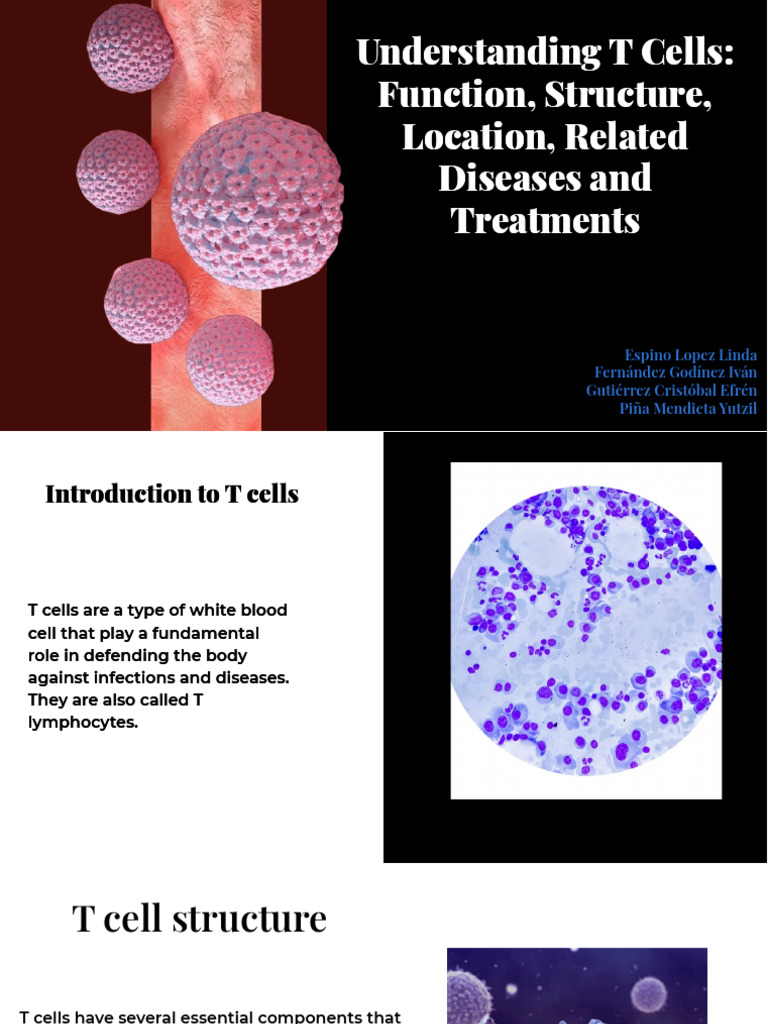 Understanding T Cells: Function, Structure, Location, Related Diseases and Treatments

Espino Lopez Linda
Fernández Godínez Iván
Gutiérrez Cristóbal Efrén
Piña Mendieta Yutzil

Introduction to T cells

T cells are a type of white blood cell that play a fundamental role in defending the body against infections and diseases. They are also called T lymphocytes.

T cell structure

T cells have several essential components that